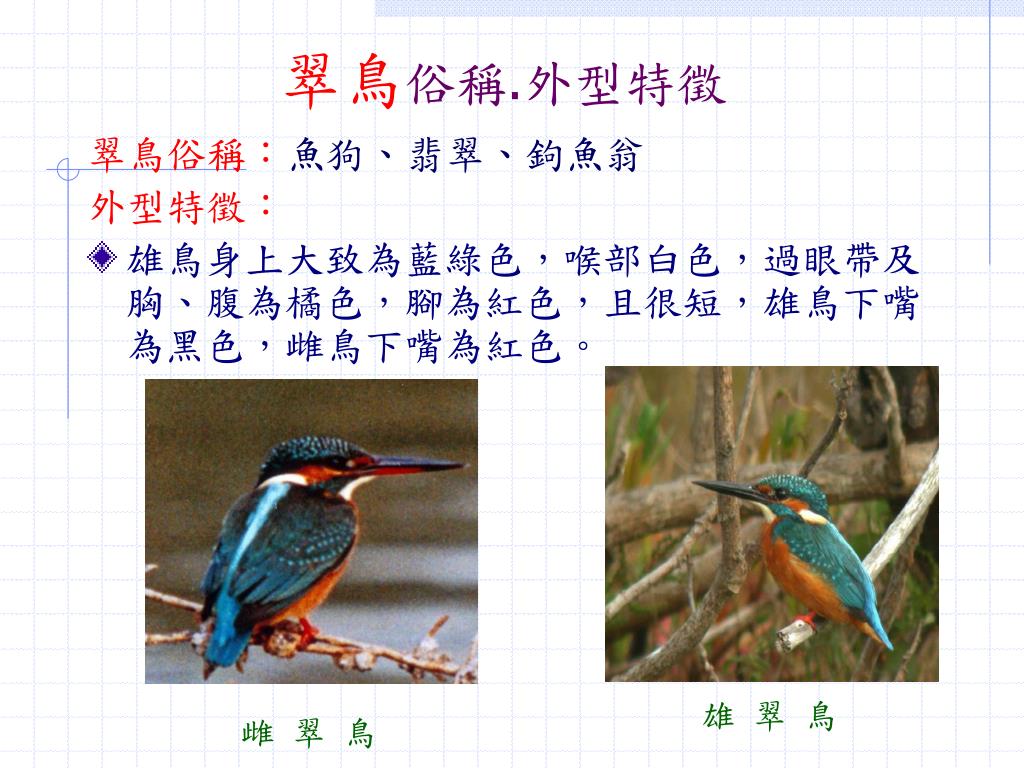 翠鳥俗稱.外型特徵

翠鳥俗稱：魚狗、翡翠、鉤魚翁

外型特徵：

雄鳥身上大致為藍綠色，喉部白色，過眼帶及胸、腹為橘色，腳為紅色，且很短，雄鳥下嘴為黑色，雌鳥下嘴為紅色。

雌 翠 鳥

雄 翠 鳥